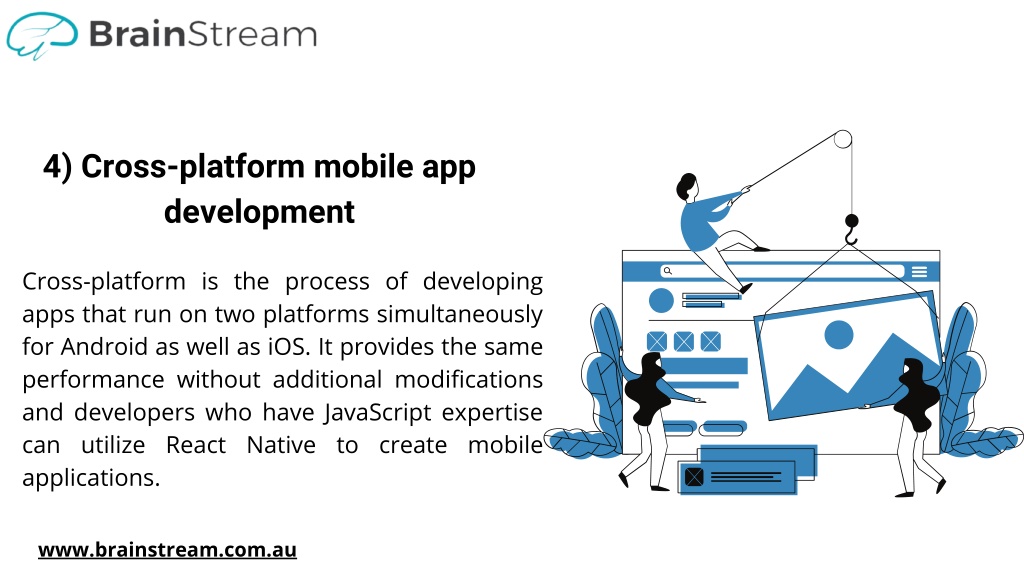 BrainStream

4) Cross-platform mobile app development

Cross-platform is the process of developing apps that run on two platforms simultaneously for Android as well as iOS. It provides the same performance without additional modifications and developers who have JavaScript expertise can utilize React Native to create mobile applications.

www.brainstream.com.au